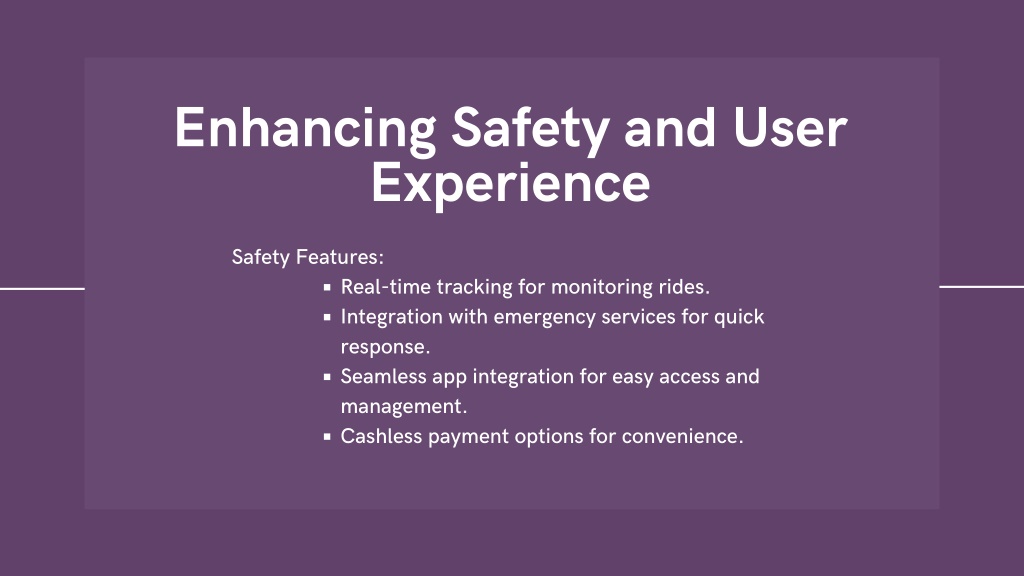 Enhancing Safety and User Experience

Safety Features:

- Real-time tracking for monitoring rides.
- Integration with emergency services for quick response.
- Seamless app integration for easy access and management.
- Cashless payment options for convenience.